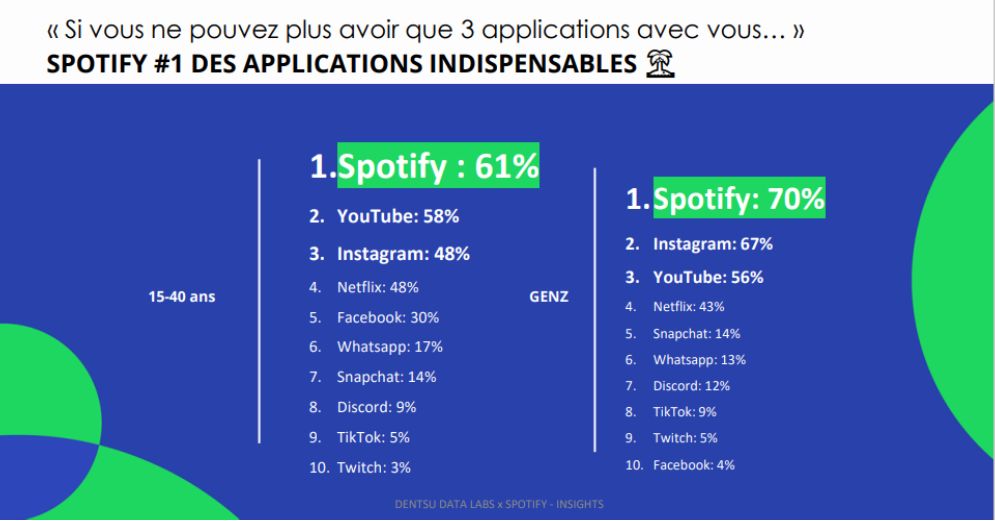 « Si vous ne pouvez plus avoir que 3 applications avec vous… »
SPOTIFY #1 DES APPLICATIONS INDISPENSABLES 🏝

15-40 ans

1. Spotify : 61%
2. YouTube: 58%
3. Instagram: 48%
4. Netflix: 48%
5. Facebook: 30%
6. Whatsapp: 17%
7. Snapchat: 14%
8. Discord: 9%
9. TikTok: 5%
10. Twitch: 3%

GENZ

1. Spotify: 70%
2. Instagram: 67%
3. YouTube: 56%
4. Netflix: 43%
5. Snapchat: 14%
6. Whatsapp: 13%
7. Discord: 12%
8. TikTok: 9%
9. Twitch: 5%
10. Facebook: 4%

DENTSU DATA LABS x SPOTIFY - INSIGHTS